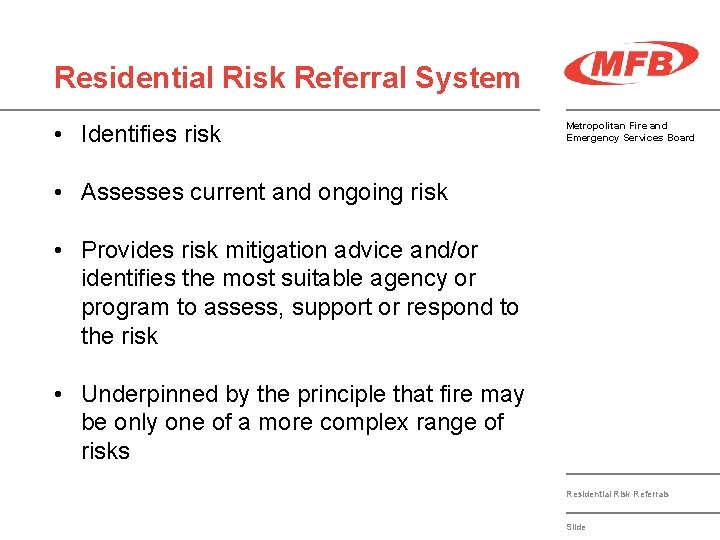 Residential Risk Referral System

MFB

Metropolitan Fire and Emergency Services Board

• Identifies risk

• Assesses current and ongoing risk

• Provides risk mitigation advice and/or identifies the most suitable agency or program to assess, support or respond to the risk

• Underpinned by the principle that fire may be only one of a more complex range of risks

Residential Risk Referrals

Slide